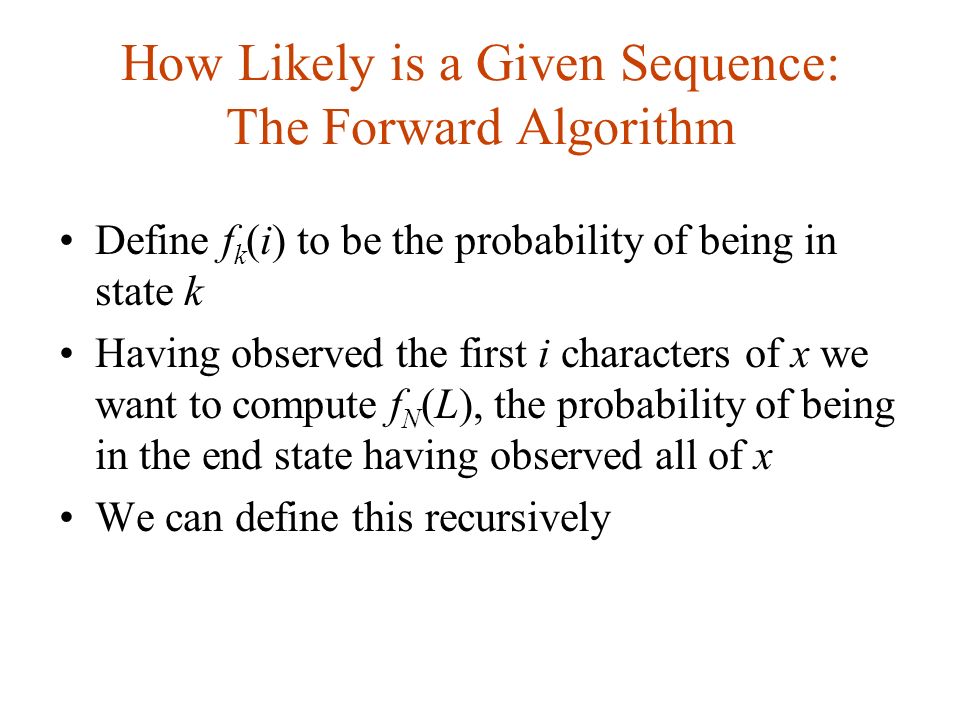 How Likely is a Given Sequence: The Forward Algorithm

• Define $f_k(i)$ to be the probability of being in state $k$

• Having observed the first $i$ characters of $x$ we want to compute $f_N(L)$, the probability of being in the end state having observed all of $x$

• We can define this recursively